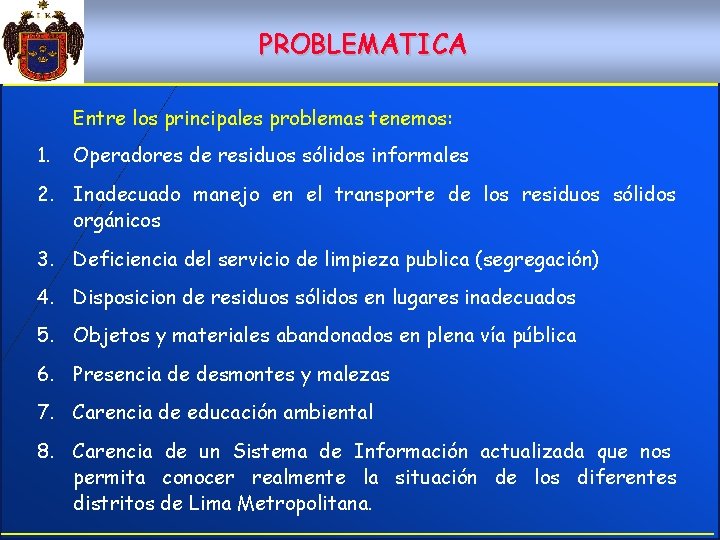 PROBLEMATICA

Entre los principales problemas tenemos:

1. Operadores de residuos sólidos informales

2. Inadecuado manejo en el transporte de los residuos sólidos orgánicos

3. Deficiencia del servicio de limpieza publica (segregación)

4. Disposicion de residuos sólidos en lugares inadecuados

5. Objetos y materiales abandonados en plena vía pública

6. Presencia de desmontes y malezas

7. Carencia de educación ambiental

8. Carencia de un Sistema de Información actualizada que nos permita conocer realmente la situación de los diferentes distritos de Lima Metropolitana.